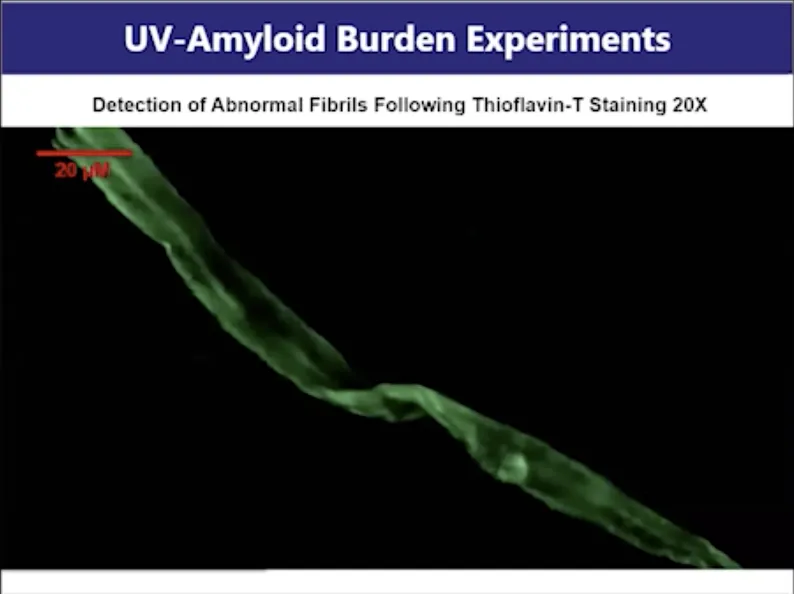 UV-Amyloid Burden Experiments

Detection of Abnormal Fibrils Following Thioflavin-T Staining 20X

20 μM